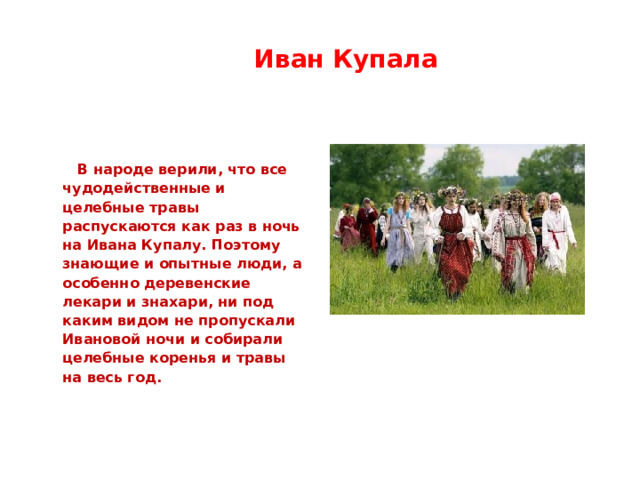 Иван Купала

В народе верили, что все чудодейственные и целебные травы распускаются как раз в ночь на Ивана Купалу. Поэтому знающие и опытные люди, а особенно деревенские лекари и знахари, ни под каким видом не пропускали Ивановой ночи и собирали целебные коренья и травы на весь год.